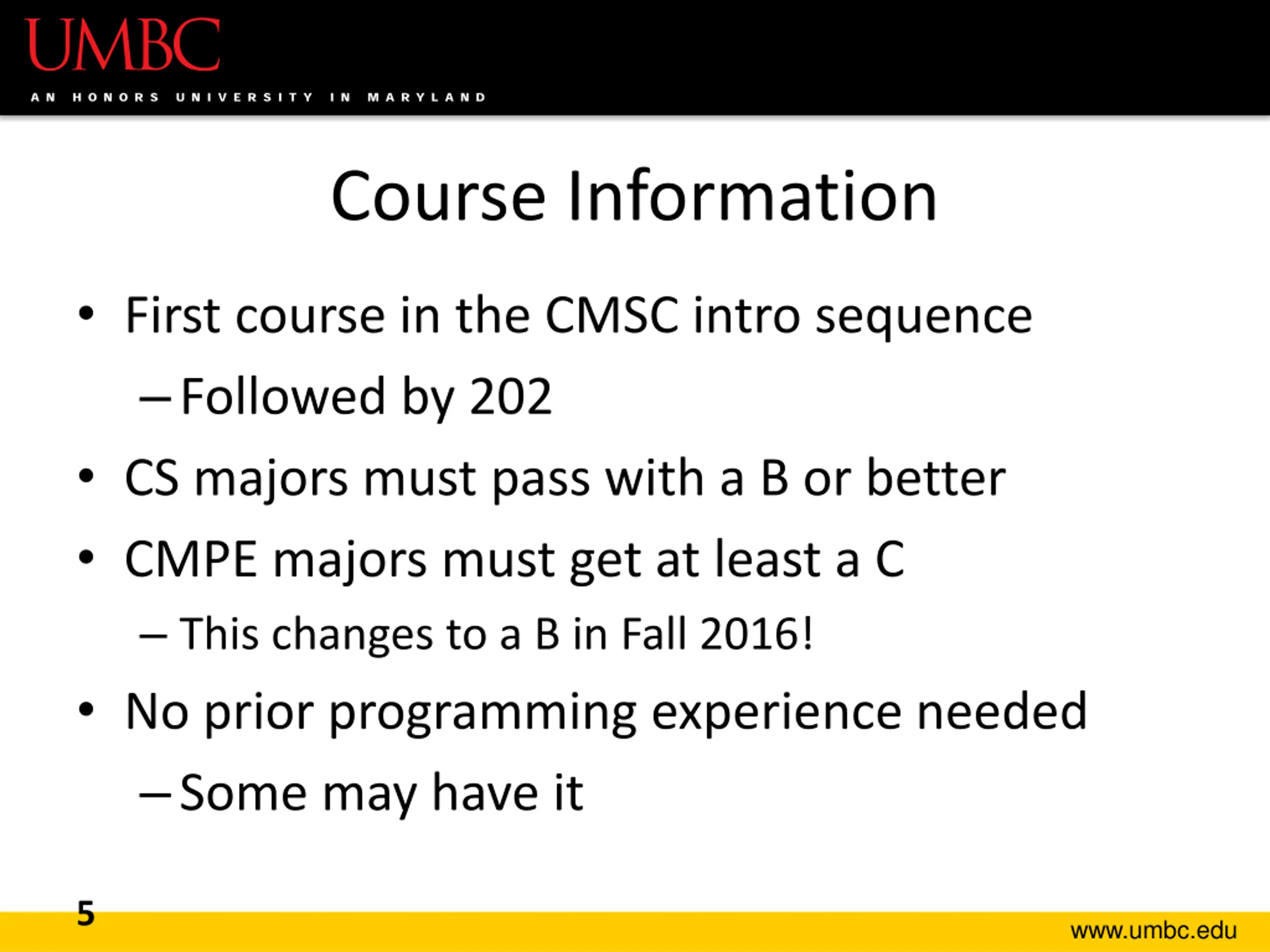 UMBC
AN HONORS UNIVERSITY IN MARYLAND

Course Information

• First course in the CMSC intro sequence
– Followed by 202
• CS majors must pass with a B or better
• CMPE majors must get at least a C
– This changes to a B in Fall 2016!
• No prior programming experience needed
– Some may have it

5

www.umbc.edu